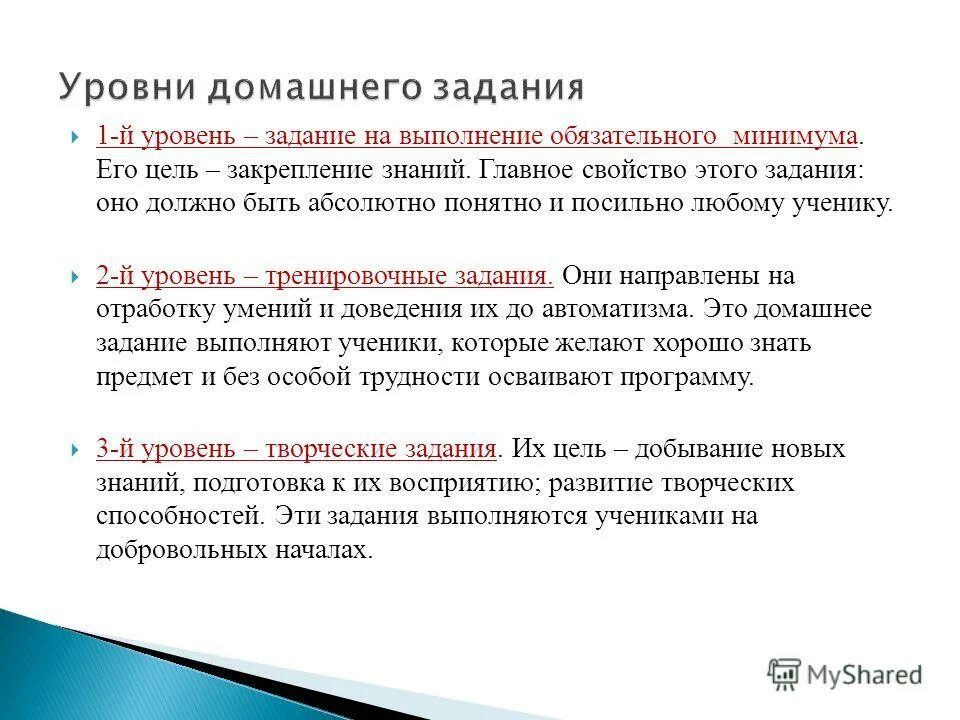 Уровни домашнего задания

1-й уровень – задание на выполнение обязательного минимума. Его цель – закрепление знаний. Главное свойство этого задания: оно должно быть абсолютно понятно и посильно любому ученику.

2-й уровень – тренировочные задания. Они направлены на отработку умений и доведения их до автоматизма. Это домашнее задание выполняют ученики, которые желают хорошо знать предмет и без особой трудности осваивают программу.

3-й уровень – творческие задания. Их цель – добывание новых знаний, подготовка к их восприятию; развитие творческих способностей. Эти задания выполняются учениками на добровольных началах.

MyShared